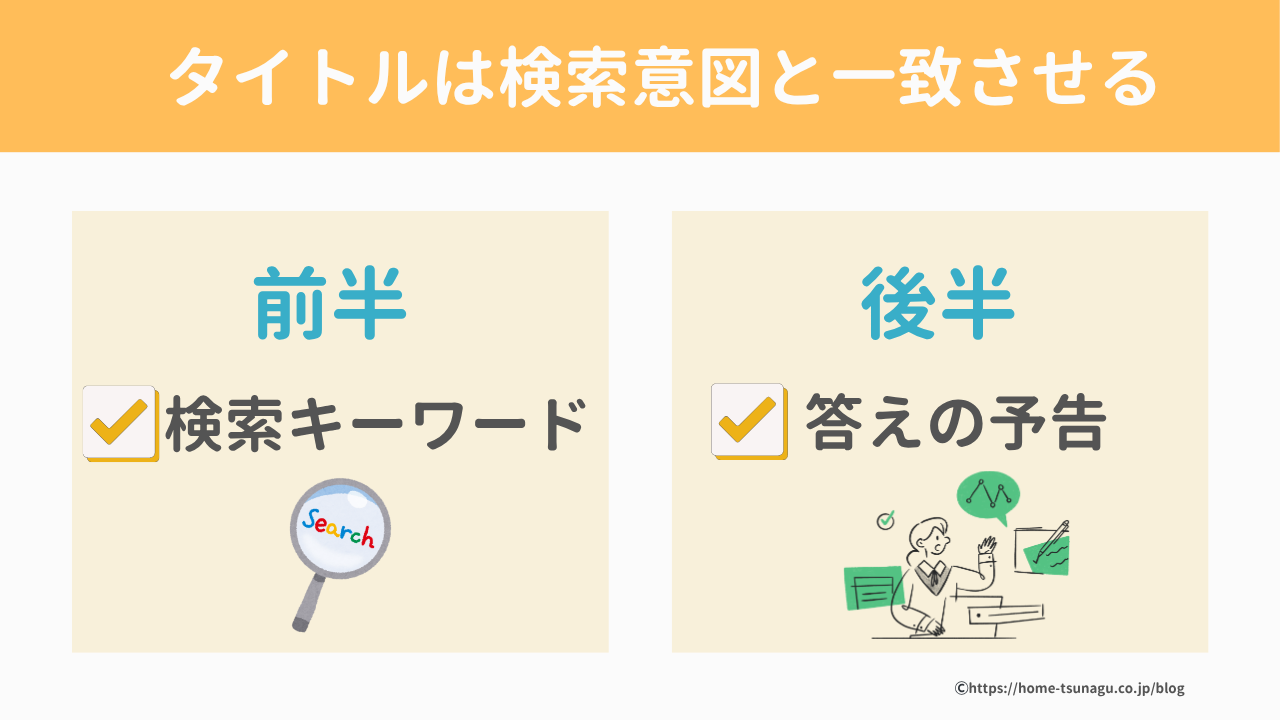 タイトルは検索意図と一致させる

前半

検索キーワード

Search

後半

答えの予告

©https://home-tsunagu.co.jp/blog